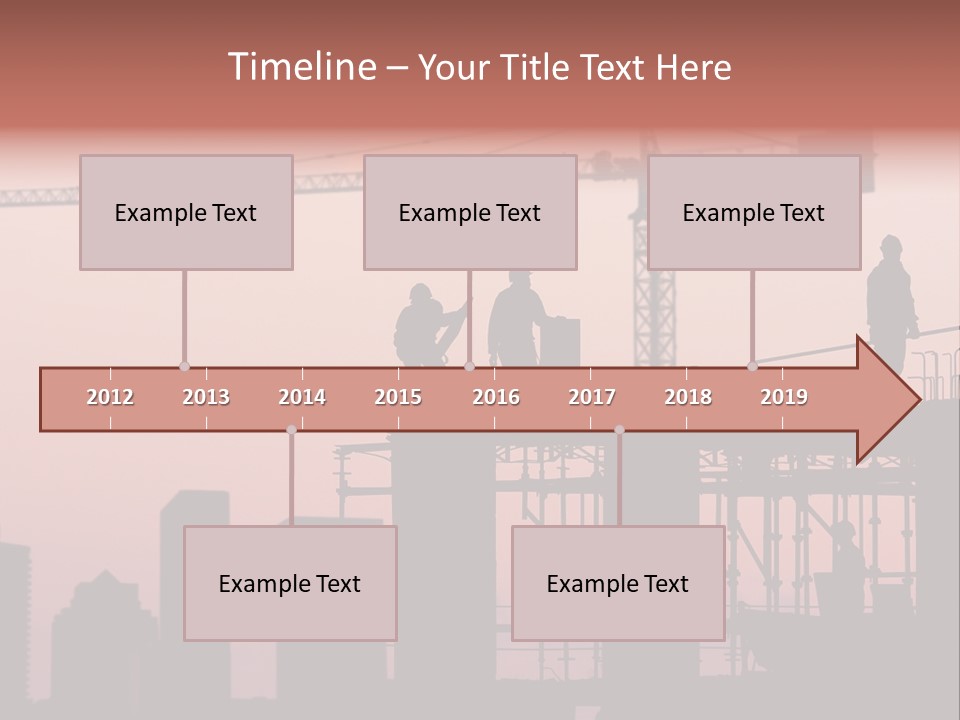 Timeline – Your Title Text Here

Example Text

Example Text

Example Text

2012 2013 2014 2015 2016 2017 2018 2019

Example Text

Example Text